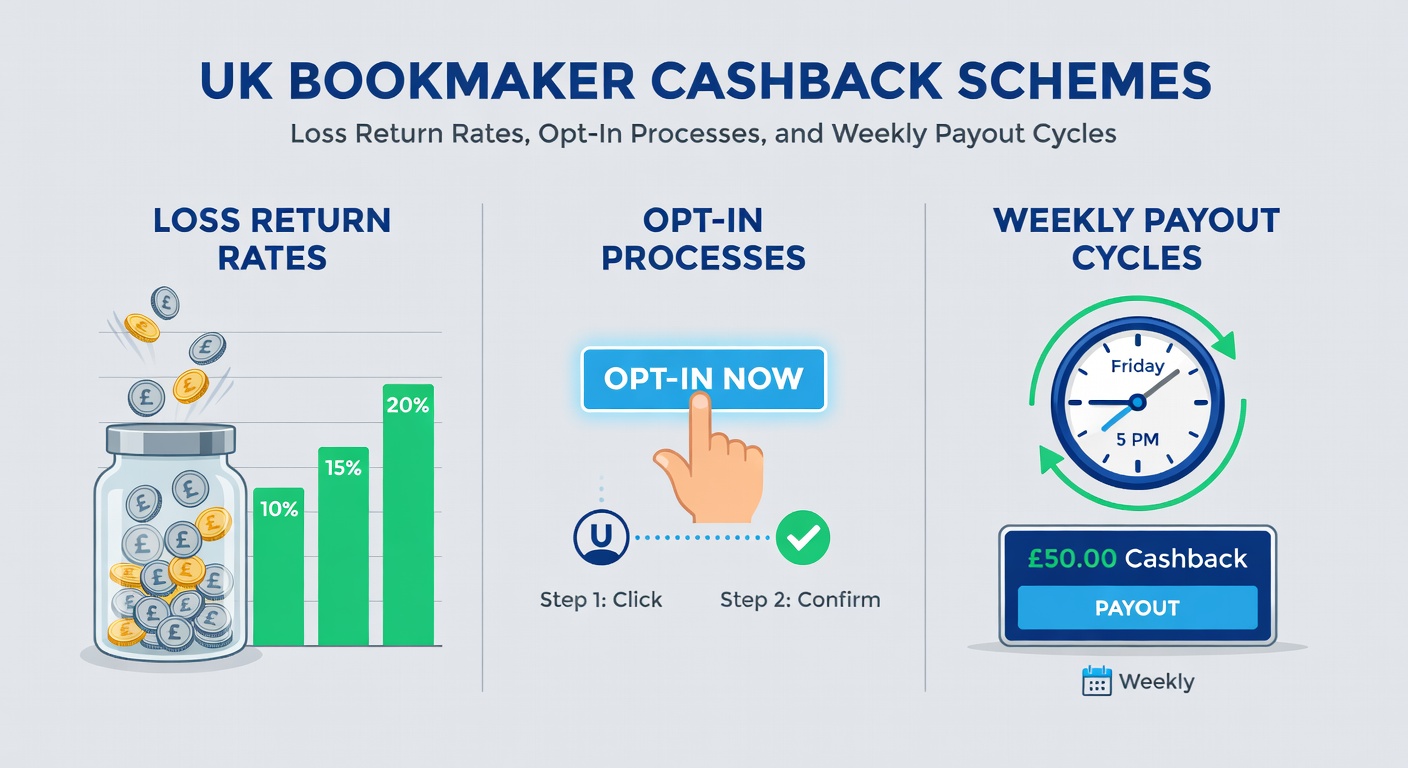 UK BOOKMAKER CASHBACK SCHEMES

Loss Return Rates, Opt-In Processes, and Weekly Payout Cycles

LOSS RETURN RATES

£ £ £ £

10%

15%

20%

OPT-IN PROCESSES

OPT-IN NOW

U

Step 1: Click

Step 2: Confirm

WEEKLY PAYOUT CYCLES

Friday

5 PM

£50.00 Cashback

PAYOUT

Weekly